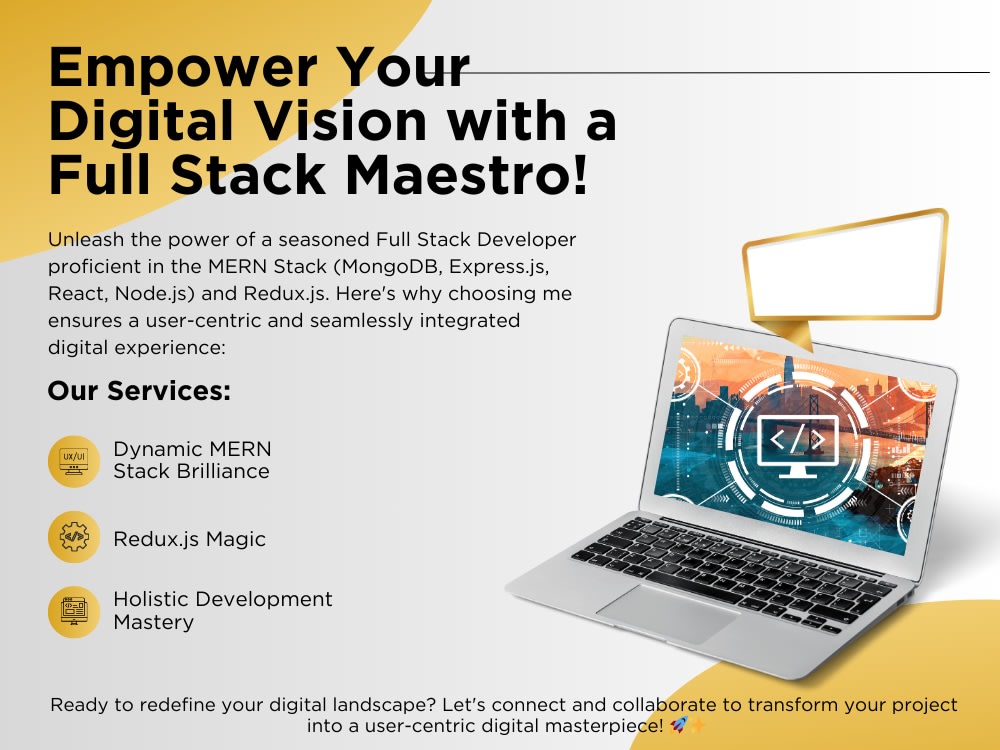 Empower Your Digital Vision with a Full Stack Maestro!

Unleash the power of a seasoned Full Stack Developer proficient in the MERN Stack (MongoDB, Express.js, React, Node.js) and Redux.js. Here's why choosing me ensures a user-centric and seamlessly integrated digital experience:

Our Services:

UX/UI

Dynamic MERN Stack Brilliance

Redux.js Magic

Holistic Development Mastery

Ready to redefine your digital landscape? Let's connect and collaborate to transform your project into a user-centric digital masterpiece! 🚀✨